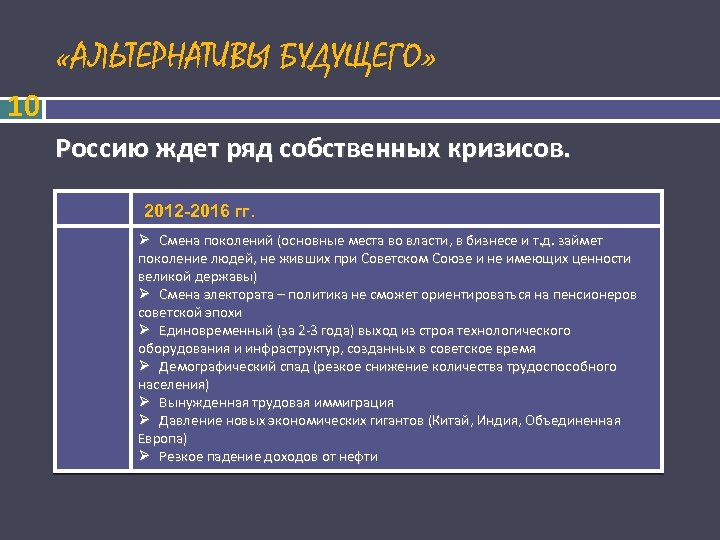 «АЛЬТЕРНАТИВЫ БУДУЩЕГО»

10

Россию ждет ряд собственных кризисов.

| | 2012-2016 гг. |
|---|---|
| | ➢ Смена поколений (основные места во власти, в бизнесе и т.д. займет поколение людей, не живших при Советском Союзе и не имеющих ценности великой державы) ➢ Смена электората – политика не сможет ориентироваться на пенсионеров советской эпохи ➢ Единовременный (за 2-3 года) выход из строя технологического оборудования и инфраструктур, созданных в советское время ➢ Демографический спад (резкое снижение количества трудоспособного населения) ➢ Вынужденная трудовая иммиграция ➢ Давление новых экономических гигантов (Китай, Индия, Объединенная Европа) ➢ Резкое падение доходов от нефти |